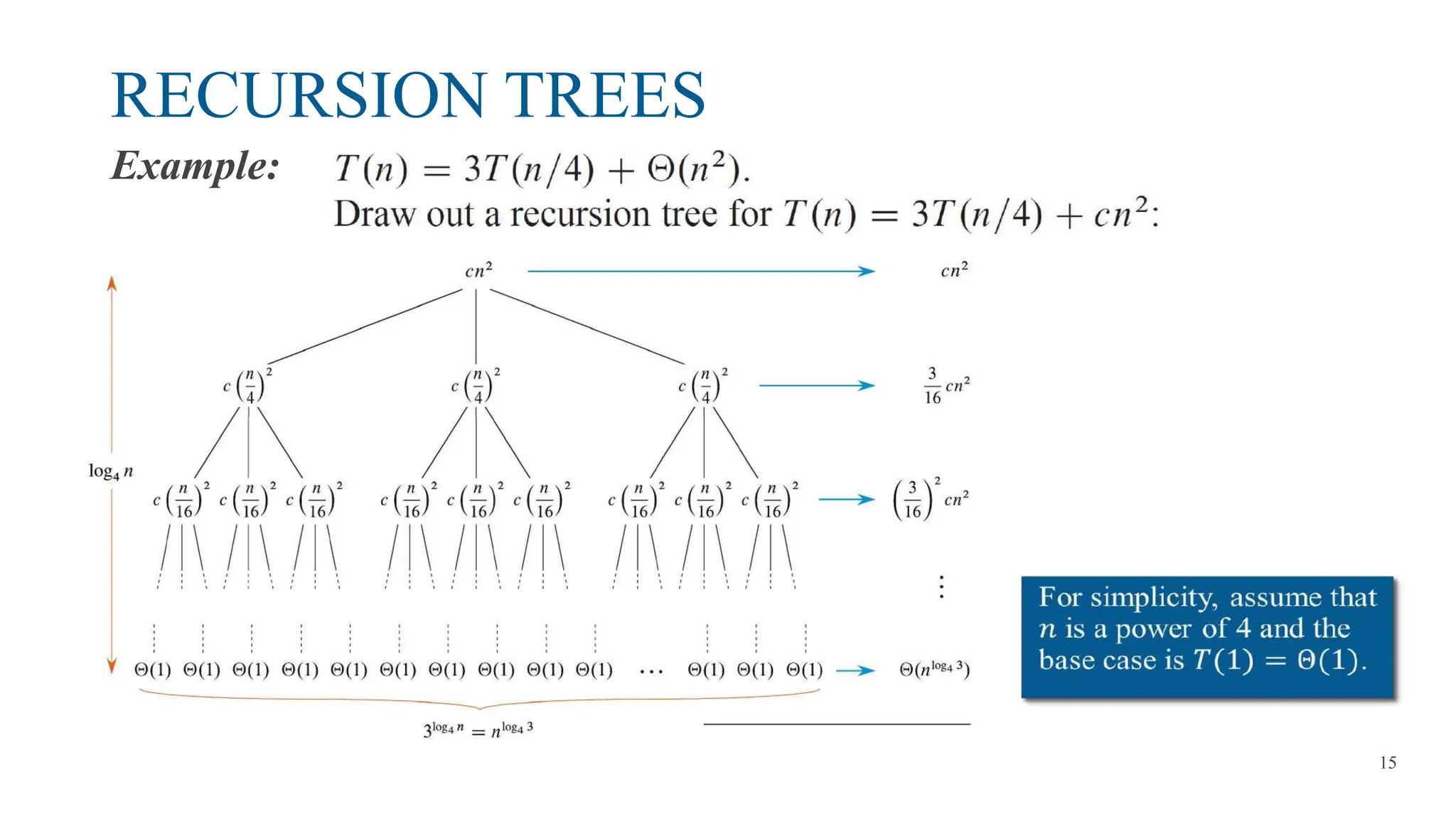 RECURSION TREES

Example: $T(n) = 3T(n/4) + \Theta(n^2)$.
Draw out a recursion tree for $T(n) = 3T(n/4) + cn^2$:

$cn^2$ $cn^2$

$c\left(\frac{n}{4}\right)^2$ $c\left(\frac{n}{4}\right)^2$ $c\left(\frac{n}{4}\right)^2$ $\frac{3}{16}cn^2$

$\log_4 n$

$c\left(\frac{n}{16}\right)^2$ $c\left(\frac{n}{16}\right)^2$ $c\left(\frac{n}{16}\right)^2$ $c\left(\frac{n}{16}\right)^2$ $c\left(\frac{n}{16}\right)^2$ $c\left(\frac{n}{16}\right)^2$ $c\left(\frac{n}{16}\right)^2$ $c\left(\frac{n}{16}\right)^2$ $c\left(\frac{n}{16}\right)^2$ $\left(\frac{3}{16}\right)^2 cn^2$

$\vdots$

$\Theta(1)$ $\Theta(1)$ $\Theta(1)$ $\Theta(1)$ $\Theta(1)$ $\Theta(1)$ $\Theta(1)$ $\Theta(1)$ $\Theta(1)$ $\Theta(1)$ $\cdots$ $\Theta(1)$ $\Theta(1)$ $\Theta(1)$ $\Theta(n^{\log_4 3})$

$3^{\log_4 n} = n^{\log_4 3}$

For simplicity, assume that $n$ is a power of 4 and the base case is $T(1) = \Theta(1)$.

15